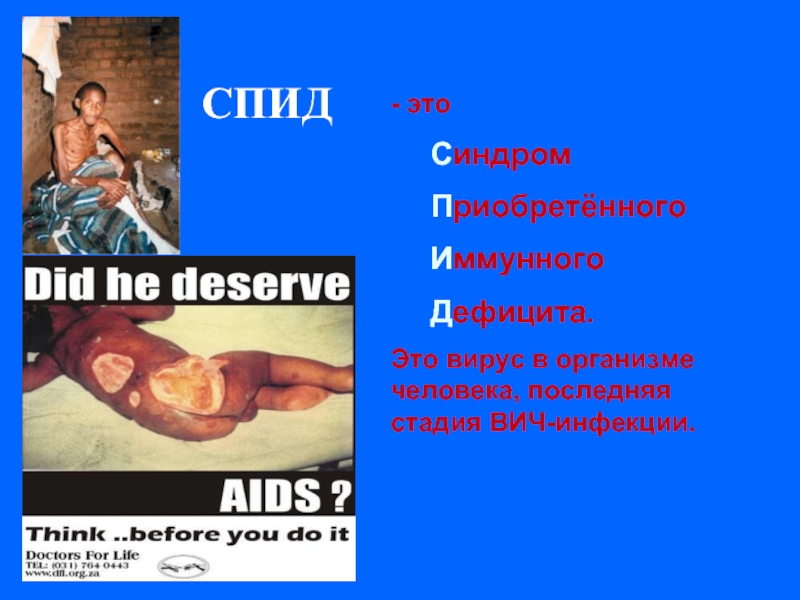 СПИД

- это

Синдром

Приобретённого

Иммунного

Дефицита.

Это вирус в организме человека, последняя стадия ВИЧ-инфекции.

Did he deserve

AIDS ?

Think ..before you do it

Doctors For Life
TEL: (031) 764 0443
www.dfl.org.za